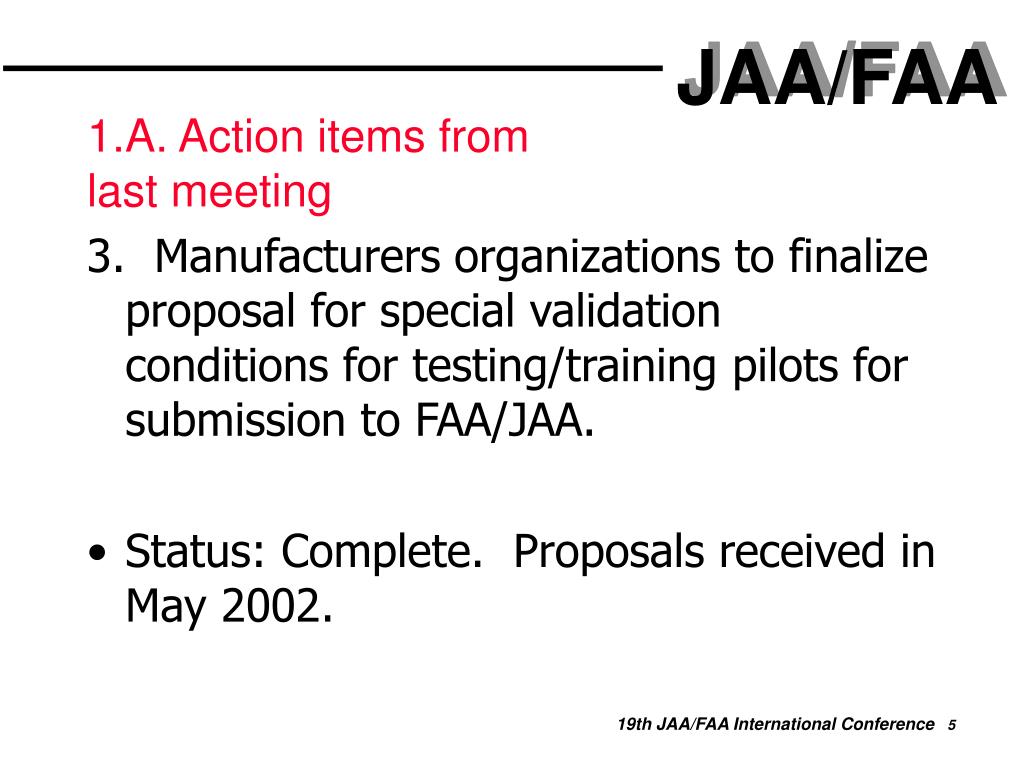 JAA/FAA

1.A. Action items from last meeting

3. Manufacturers organizations to finalize proposal for special validation conditions for testing/training pilots for submission to FAA/JAA.

• Status: Complete. Proposals received in May 2002.

19th JAA/FAA International Conference 5